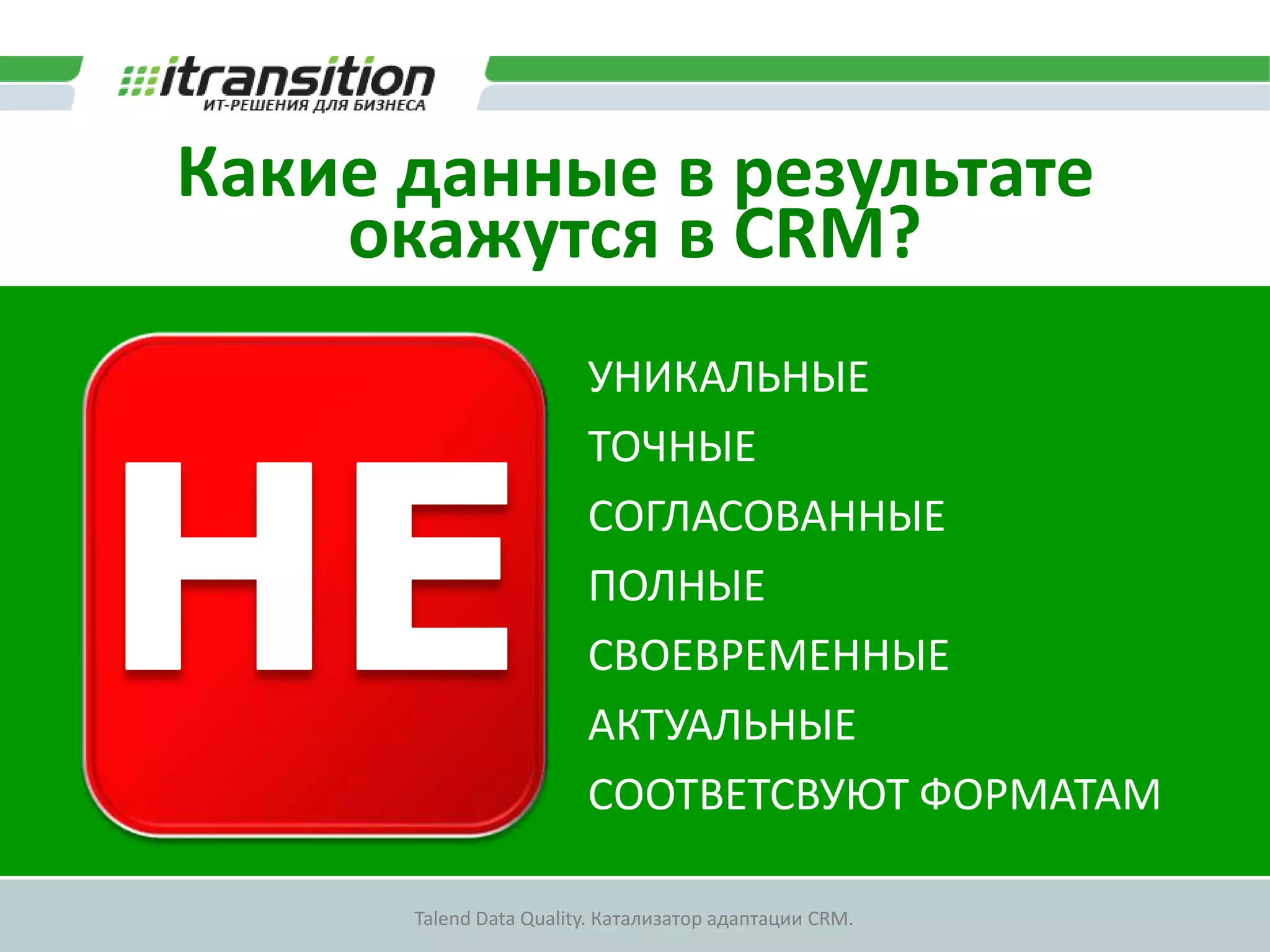 itransition
ИТ-РЕШЕНИЯ ДЛЯ БИЗНЕСА

Какие данные в результате окажутся в CRM?

НЕ

УНИКАЛЬНЫЕ
ТОЧНЫЕ
СОГЛАСОВАННЫЕ
ПОЛНЫЕ
СВОЕВРЕМЕННЫЕ
АКТУАЛЬНЫЕ
СООТВЕТСВУЮТ ФОРМАТАМ

Talend Data Quality. Катализатор адаптации CRM.